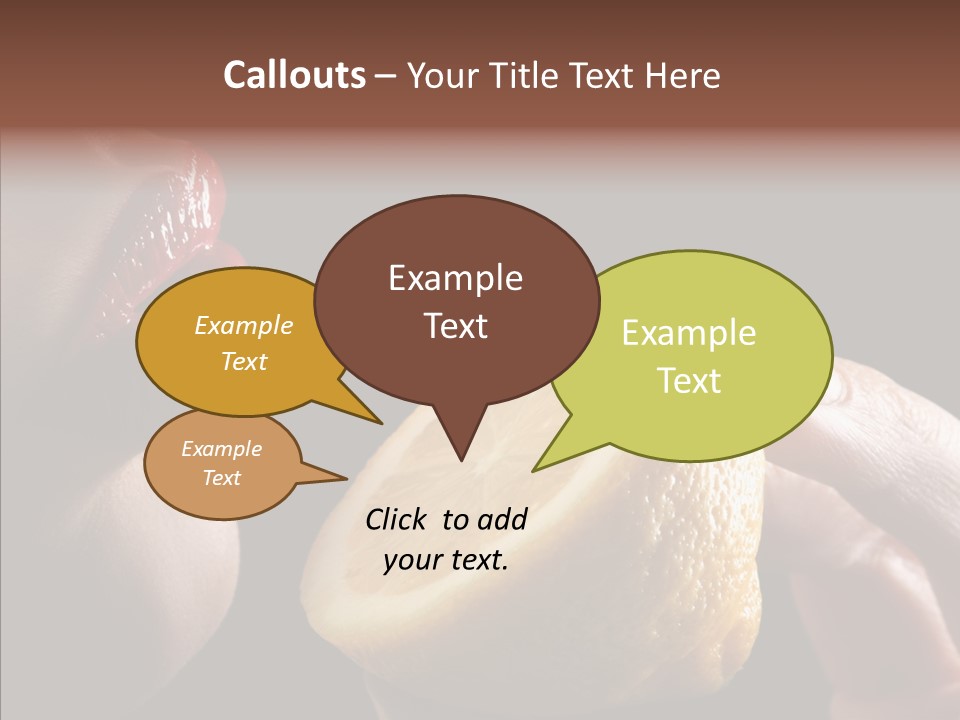 Callouts – Your Title Text Here

Example Text

Example Text

Example Text

Example Text

Click to add your text.